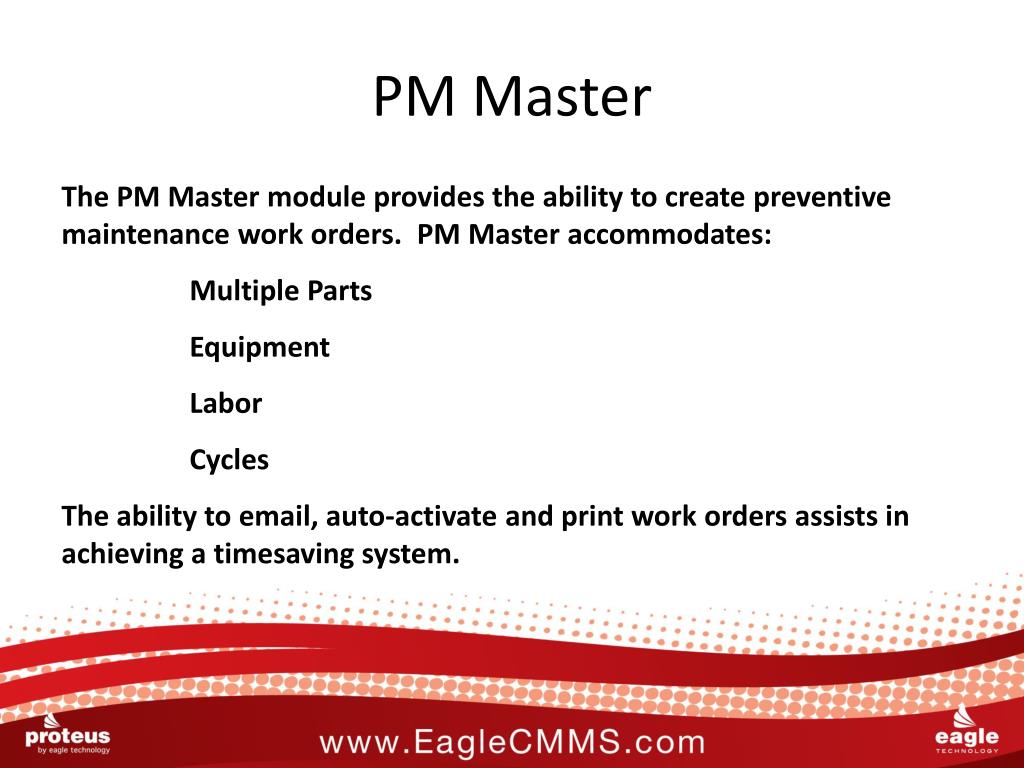 PM Master

The PM Master module provides the ability to create preventive maintenance work orders. PM Master accommodates:

Multiple Parts

Equipment

Labor

Cycles

The ability to email, auto-activate and print work orders assists in achieving a timesaving system.

proteus
by eagle technology

www.EagleCMMS.com

eagle
TECHNOLOGY